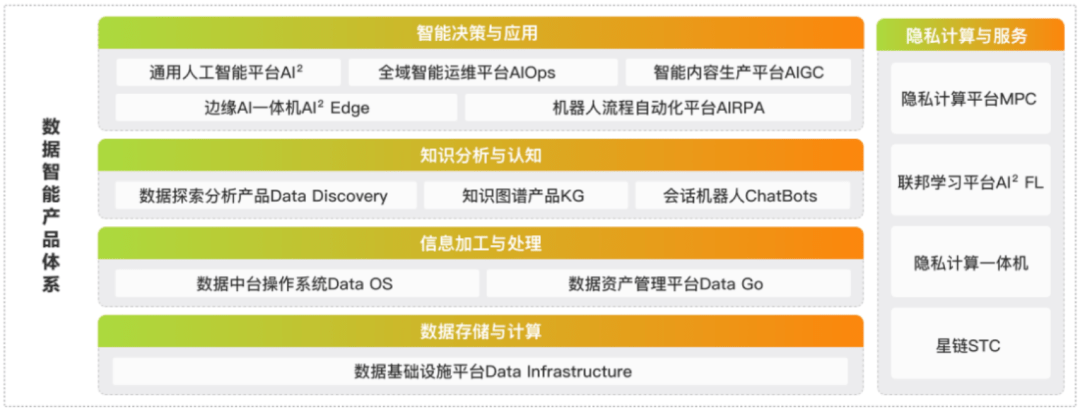 数据智能产品体系

智能决策与应用

通用人工智能平台AI²
全域智能运维平台AIOps
智能内容生产平台AIGC
边缘AI一体机AI² Edge
机器人流程自动化平台AIRPA

知识分析与认知

数据探索分析产品Data Discovery
知识图谱产品KG
会话机器人ChatBots

信息加工与处理

数据中台操作系统Data OS
数据资产管理平台Data Go

数据存储与计算

数据基础设施平台Data Infrastructure

隐私计算与服务

隐私计算平台MPC
联邦学习平台AI² FL
隐私计算一体机
星链STC